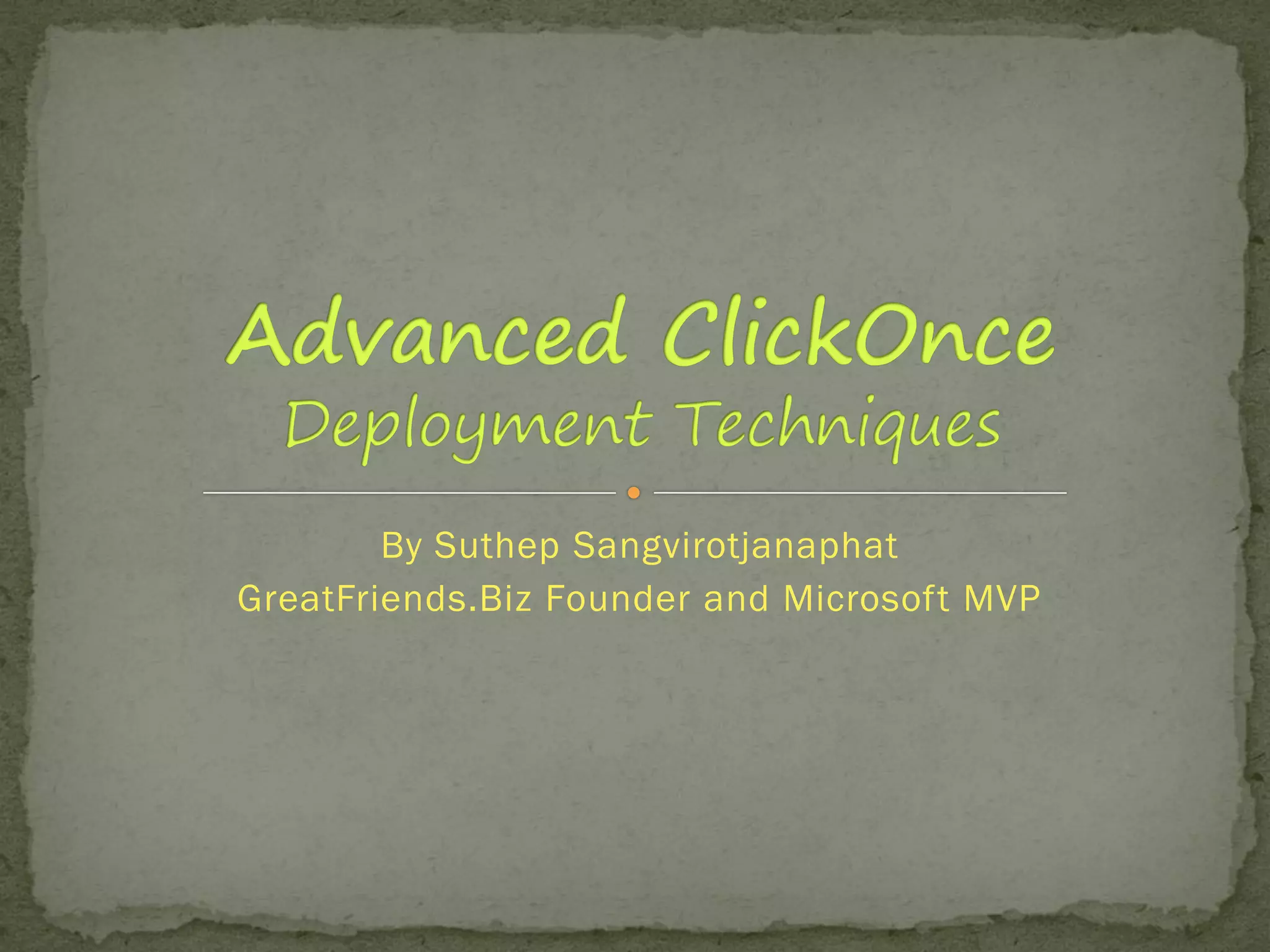 Advanced ClickOnce
Deployment Techniques

By Suthep Sangvirotjanaphat
GreatFriends.Biz Founder and Microsoft MVP